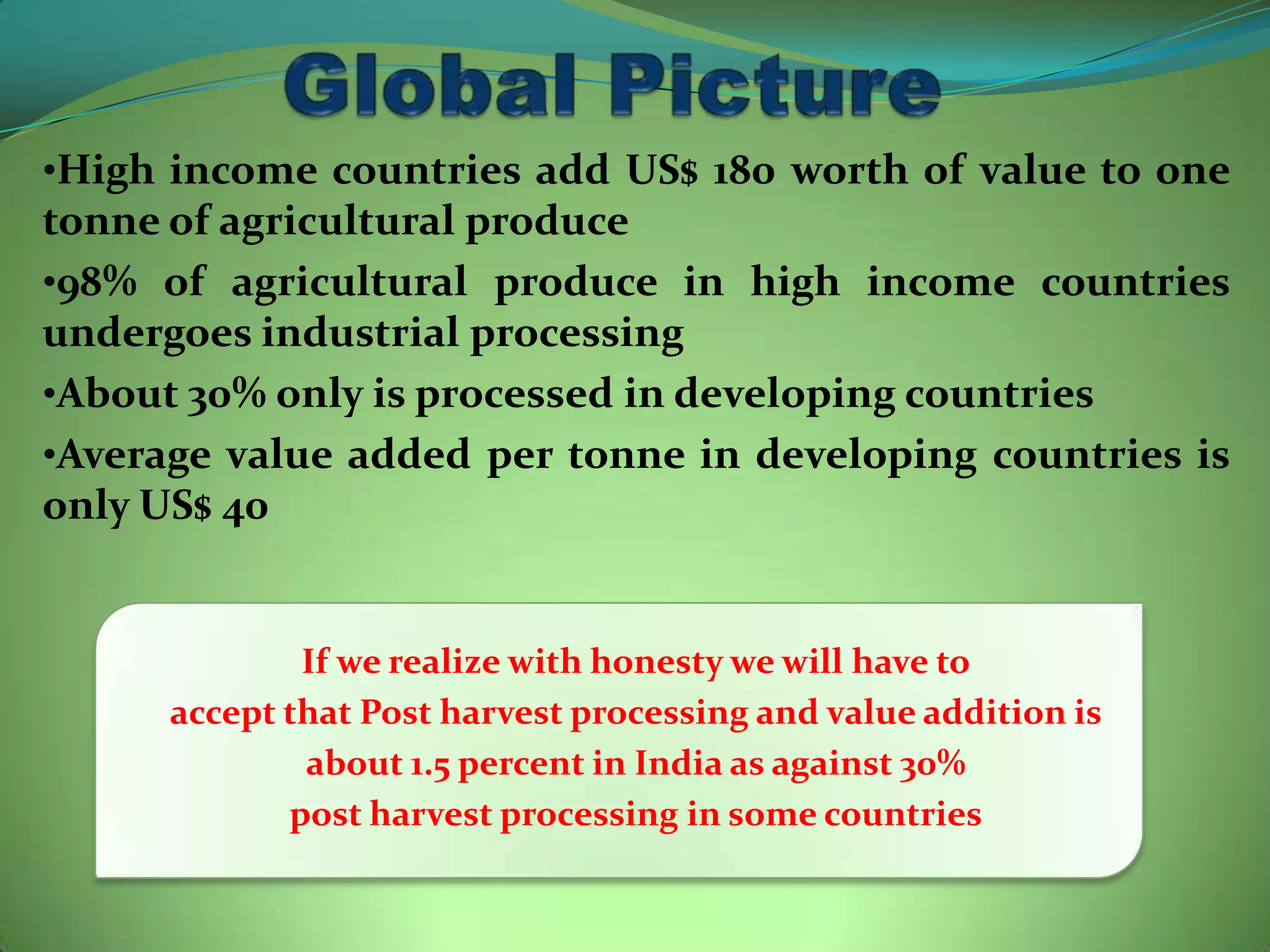 Global Picture

•High income countries add US$ 180 worth of value to one tonne of agricultural produce

•98% of agricultural produce in high income countries undergoes industrial processing

•About 30% only is processed in developing countries

•Average value added per tonne in developing countries is only US$ 40

If we realize with honesty we will have to accept that Post harvest processing and value addition is about 1.5 percent in India as against 30% post harvest processing in some countries